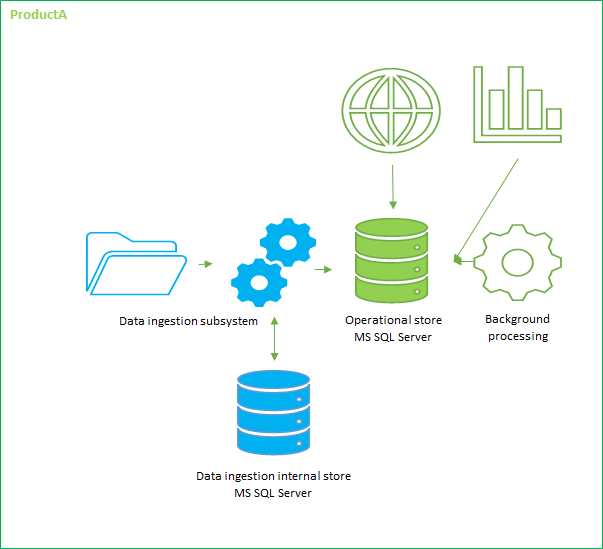 ProductA

Data ingestion subsystem

Operational store
MS SQL Server

Background
processing

Data ingestion internal store
MS SQL Server